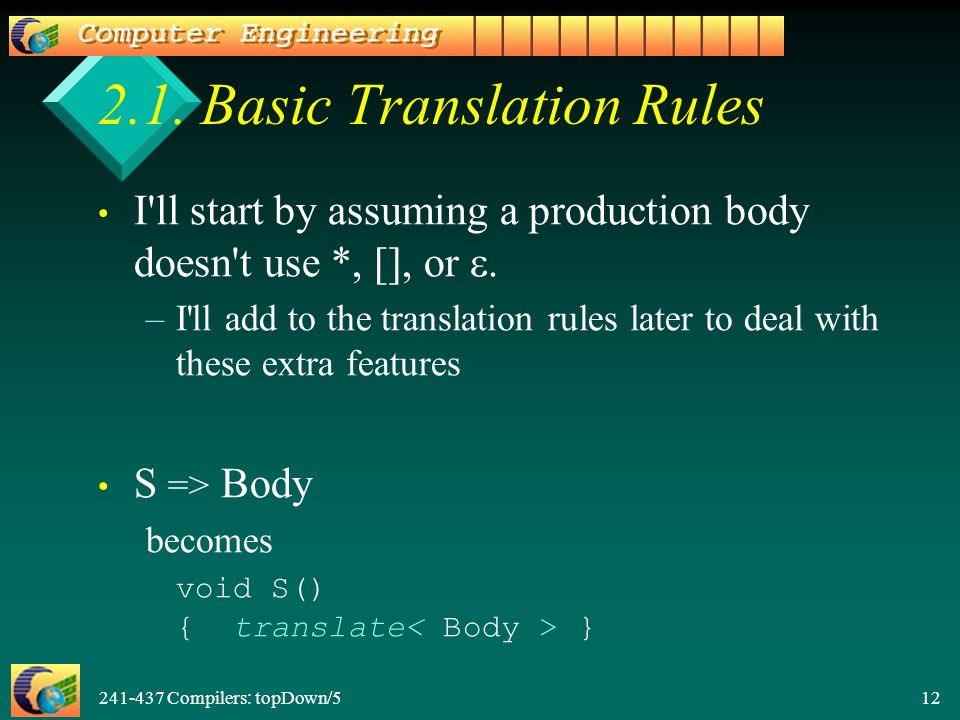 Computer Engineering

2.1. Basic Translation Rules

• I'll start by assuming a production body doesn't use *, [], or ε.

– I'll add to the translation rules later to deal with these extra features

• S => Body

becomes

void S()
{ translate< Body > }

241-437 Compilers: topDown/5

12